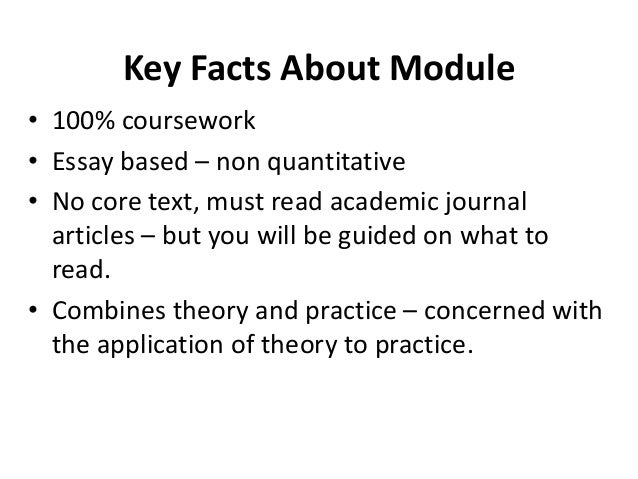 Key Facts About Module

• 100% coursework
• Essay based – non quantitative
• No core text, must read academic journal articles – but you will be guided on what to read.
• Combines theory and practice – concerned with the application of theory to practice.